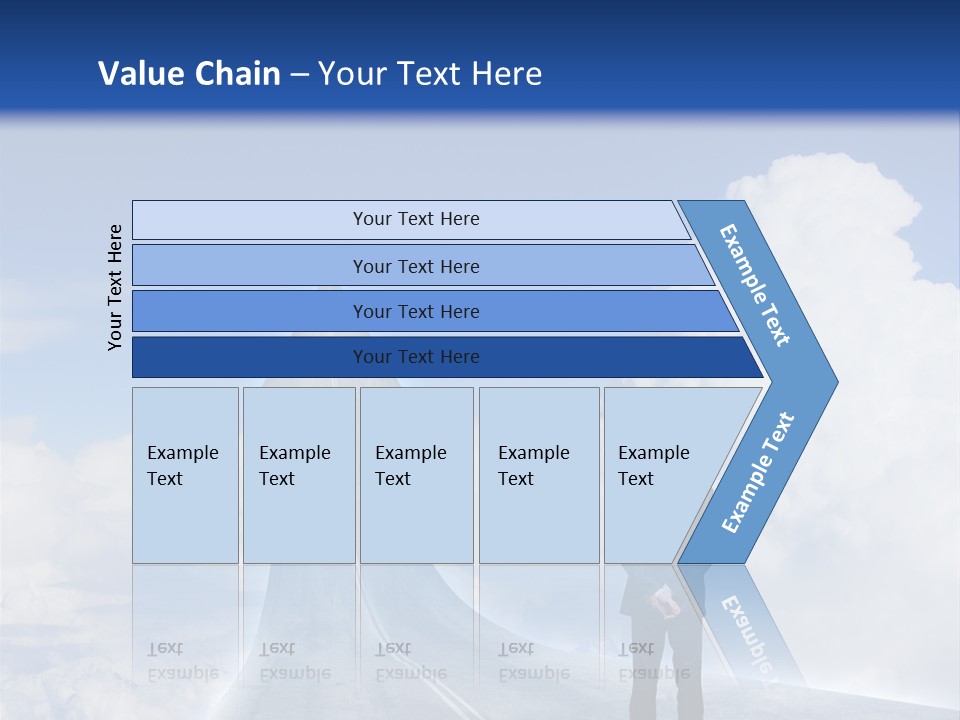 Value Chain – Your Text Here

Your Text Here

Your Text Here

Your Text Here

Your Text Here

Your Text Here

Example Text

Example Text

Example Text

Example Text

Example Text

Example Text

Example Text